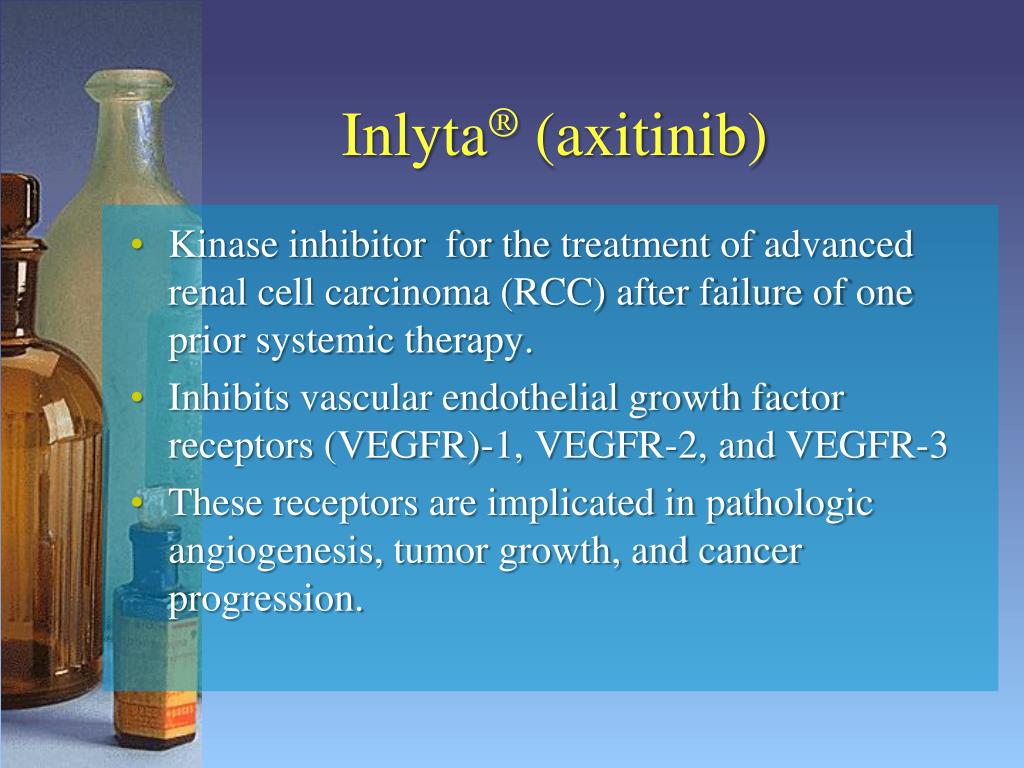 Inlyta® (axitinib)

• Kinase inhibitor for the treatment of advanced renal cell carcinoma (RCC) after failure of one prior systemic therapy.
• Inhibits vascular endothelial growth factor receptors (VEGFR)-1, VEGFR-2, and VEGFR-3
• These receptors are implicated in pathologic angiogenesis, tumor growth, and cancer progression.